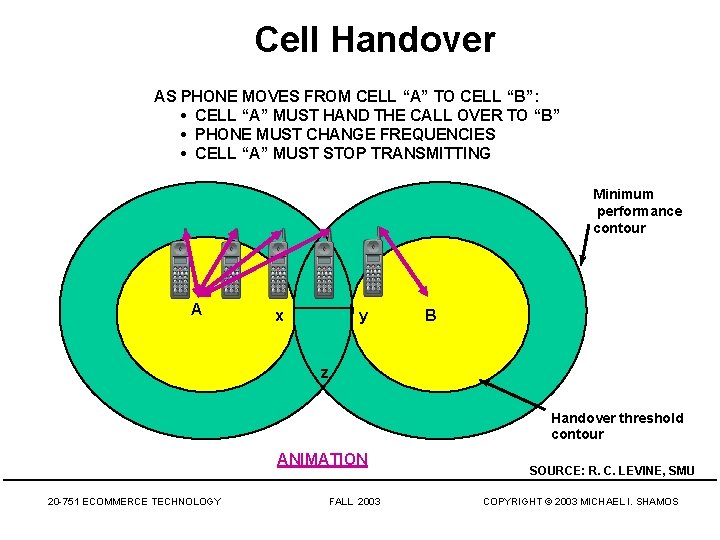 Cell Handover

AS PHONE MOVES FROM CELL “A” TO CELL “B”:
• CELL “A” MUST HAND THE CALL OVER TO “B”
• PHONE MUST CHANGE FREQUENCIES
• CELL “A” MUST STOP TRANSMITTING

Minimum performance contour

A

x

y

B

z

Handover threshold contour

ANIMATION

SOURCE: R. C. LEVINE, SMU

20-751 ECOMMERCE TECHNOLOGY

FALL 2003

COPYRIGHT © 2003 MICHAEL I. SHAMOS